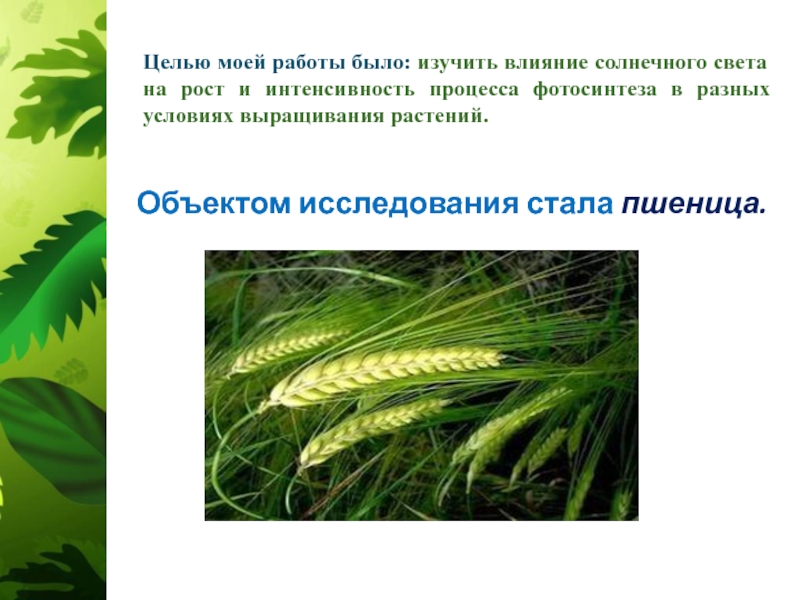 Целью моей работы было: изучить влияние солнечного света на рост и интенсивность процесса фотосинтеза в разных условиях выращивания растений.

Объектом исследования стала пшеница.